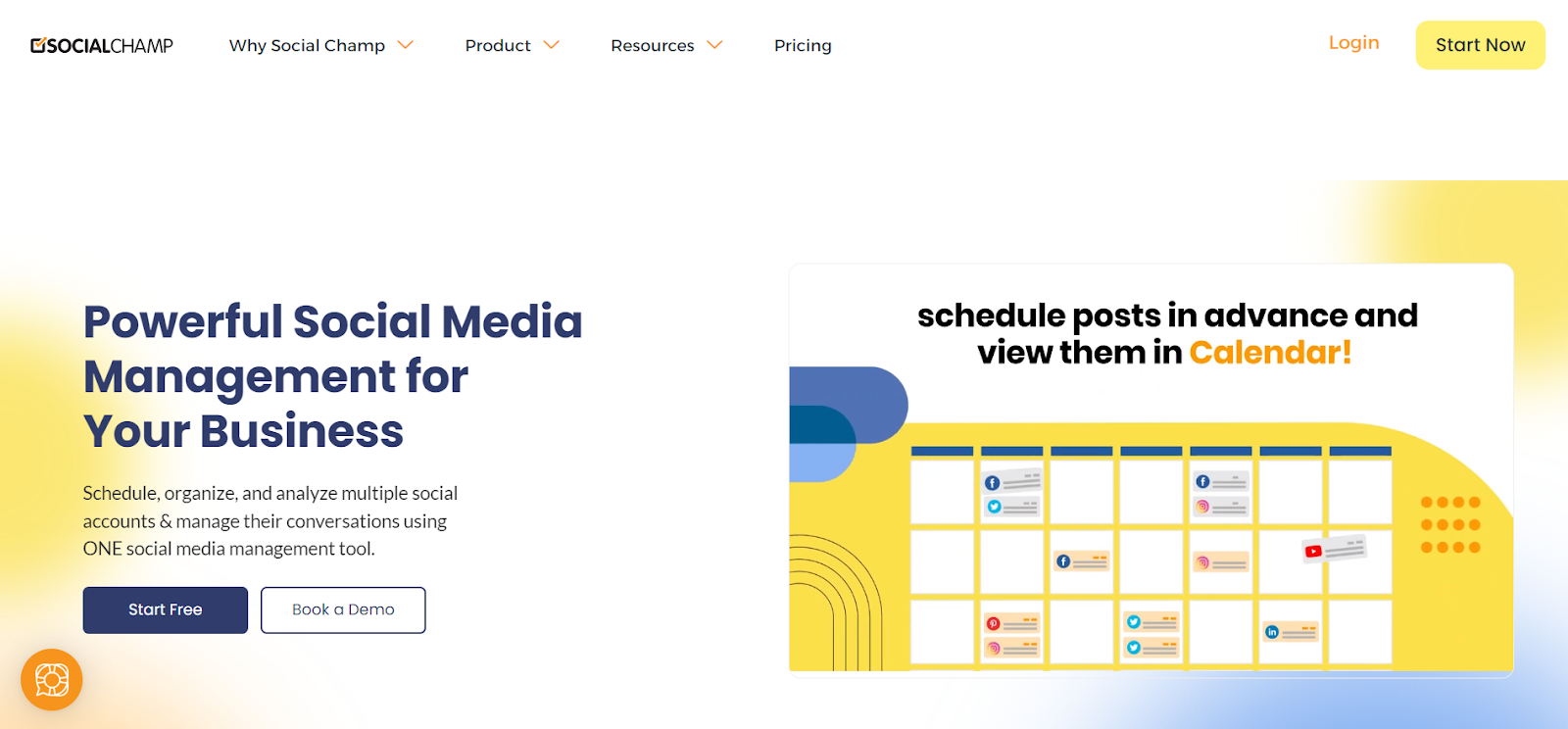 SOCIALCHAMP

Why Social Champ Product Resources Pricing

Login Start Now

Powerful Social Media Management for Your Business

Schedule, organize, and analyze multiple social accounts & manage their conversations using ONE social media management tool.

Start Free Book a Demo

schedule posts in advance and view them in Calendar!